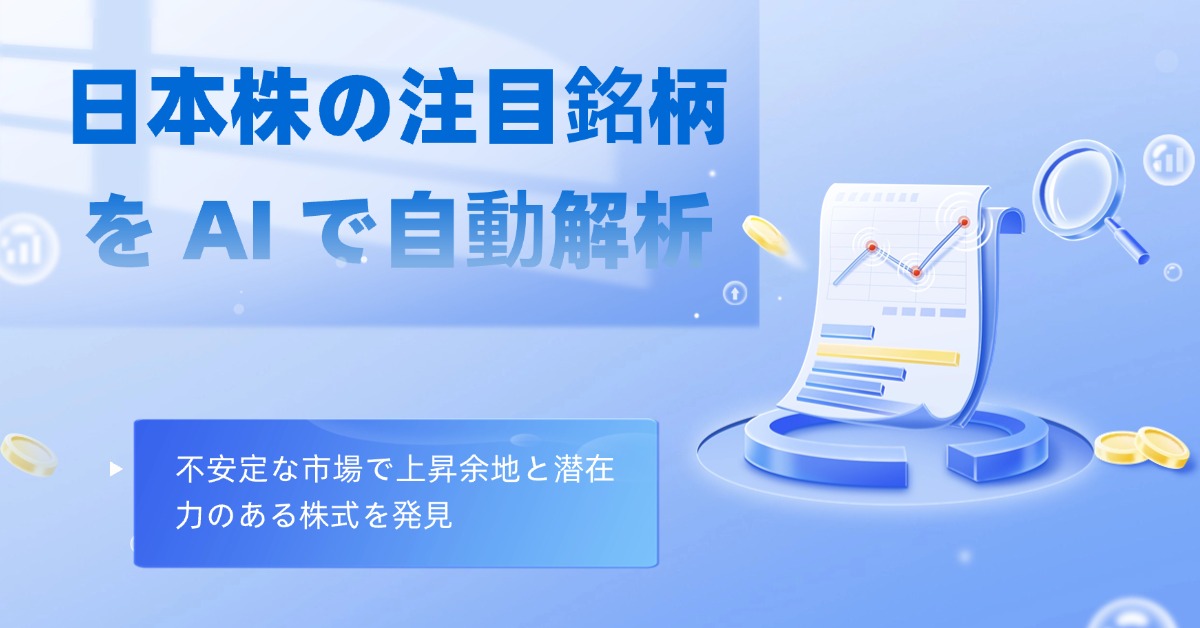 日本株の注目銘柄
を AI で自動解析

不安定な市場で上昇余地と潜在力のある株式を発見